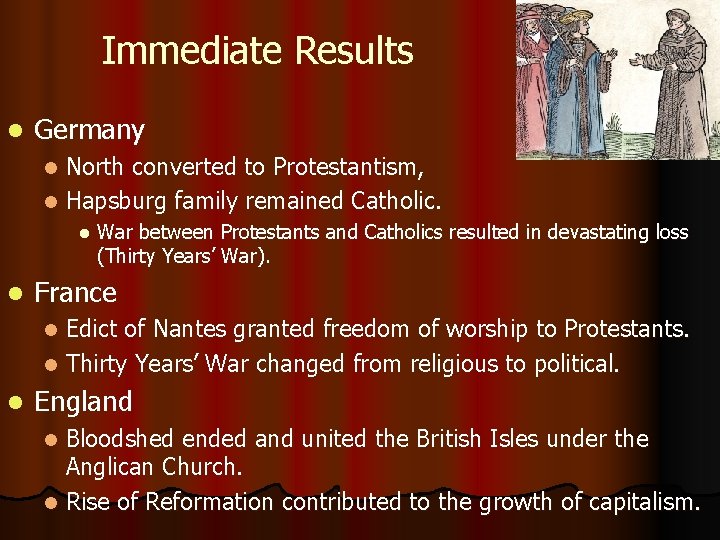 Immediate Results

- Germany
  - North converted to Protestantism,
  - Hapsburg family remained Catholic.
    - War between Protestants and Catholics resulted in devastating loss (Thirty Years' War).
- France
  - Edict of Nantes granted freedom of worship to Protestants.
  - Thirty Years' War changed from religious to political.
- England
  - Bloodshed ended and united the British Isles under the Anglican Church.
  - Rise of Reformation contributed to the growth of capitalism.